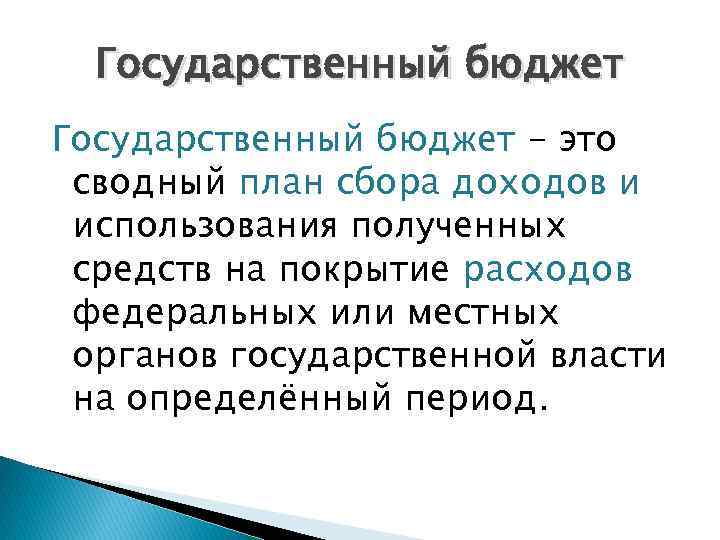 Государственный бюджет

Государственный бюджет – это сводный план сбора доходов и использования полученных средств на покрытие расходов федеральных или местных органов государственной власти на определённый период.